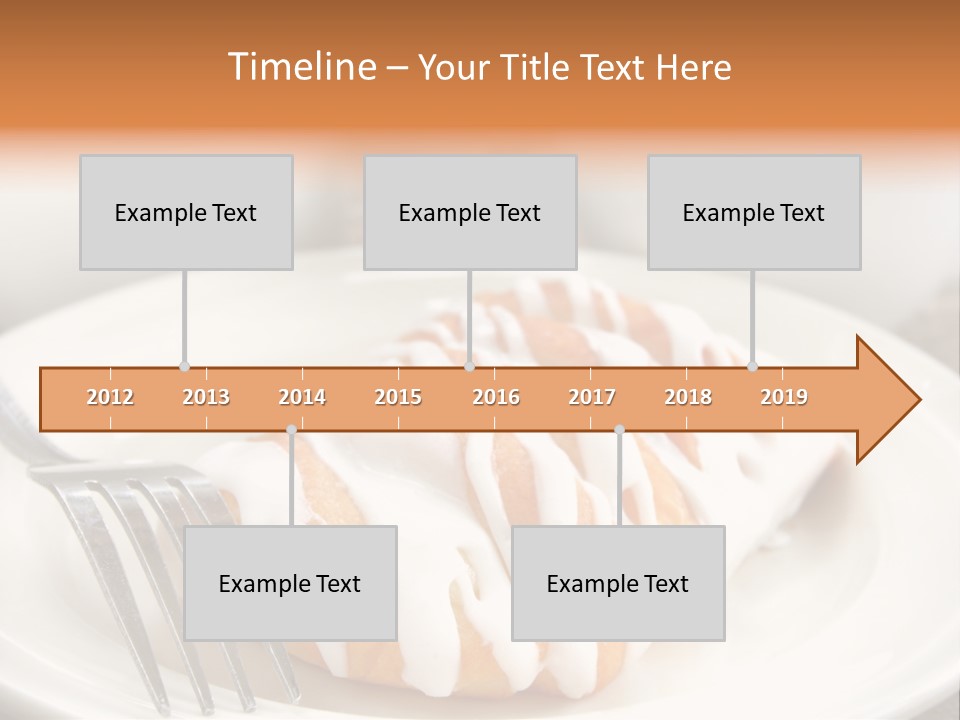 Timeline – Your Title Text Here

Example Text

Example Text

Example Text

2012 2013 2014 2015 2016 2017 2018 2019

Example Text

Example Text